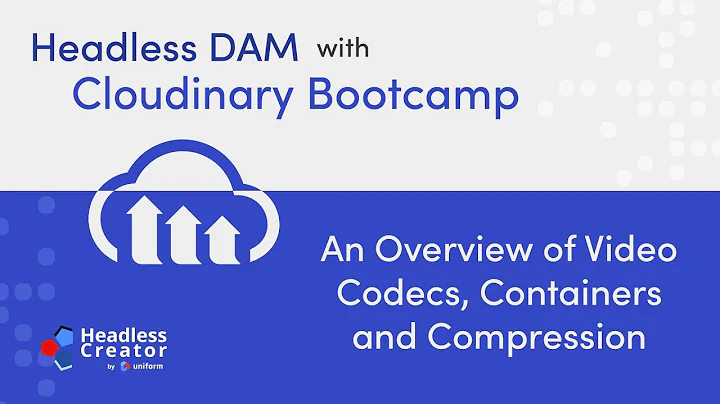 Headless DAM with
Cloudinary Bootcamp

An Overview of Video Codecs, Containers and Compression

Headless Creator
by uniform